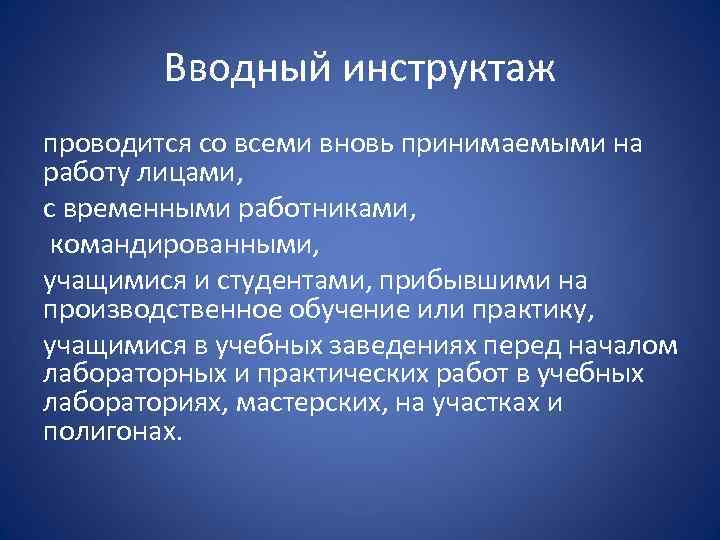 Вводный инструктаж

проводится со всеми вновь принимаемыми на работу лицами,

с временными работниками,

командированными,

учащимися и студентами, прибывшими на производственное обучение или практику,

учащимися в учебных заведениях перед началом лабораторных и практических работ в учебных лабораториях, мастерских, на участках и полигонах.